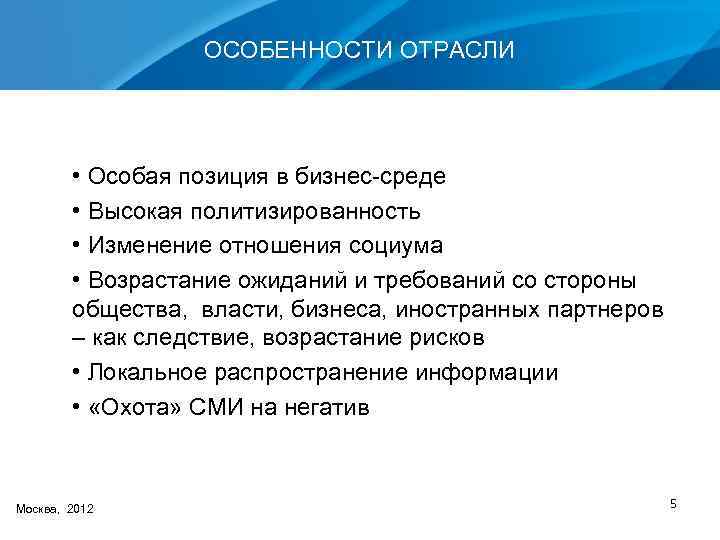 ОСОБЕННОСТИ ОТРАСЛИ

• Особая позиция в бизнес-среде

• Высокая политизированность

• Изменение отношения социума

• Возрастание ожиданий и требований со стороны общества, власти, бизнеса, иностранных партнеров – как следствие, возрастание рисков

• Локальное распространение информации

• «Охота» СМИ на негатив

Москва, 2012

5